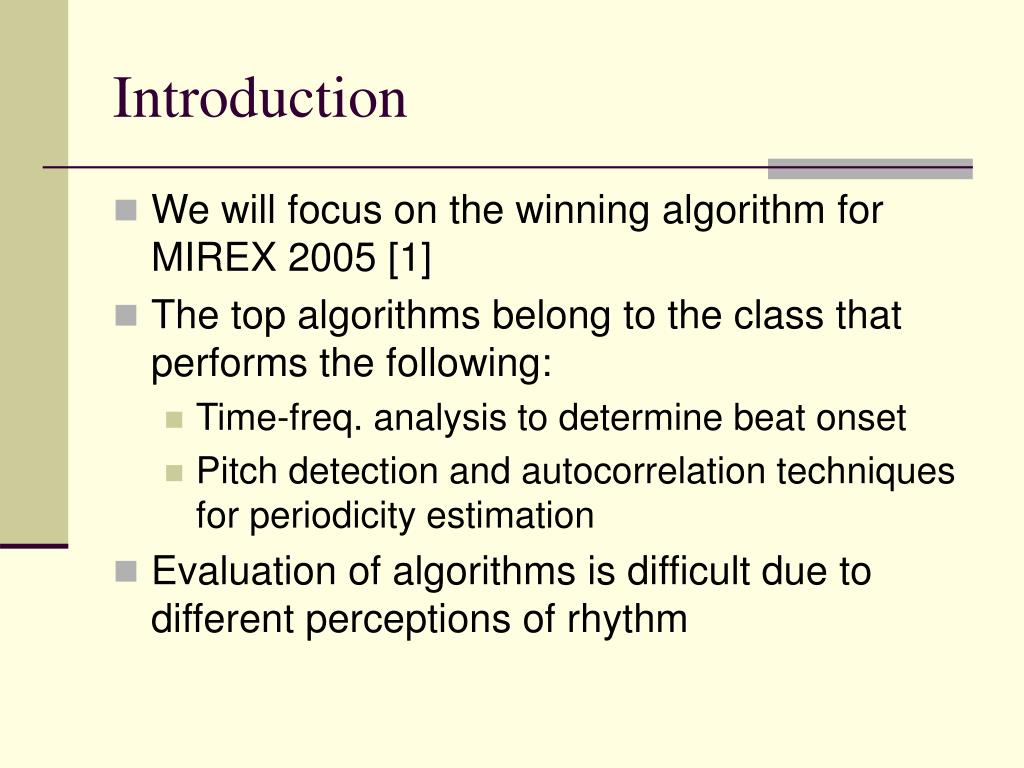 Introduction

We will focus on the winning algorithm for MIREX 2005 [1]

The top algorithms belong to the class that performs the following:

Time-freq. analysis to determine beat onset

Pitch detection and autocorrelation techniques for periodicity estimation

Evaluation of algorithms is difficult due to different perceptions of rhythm